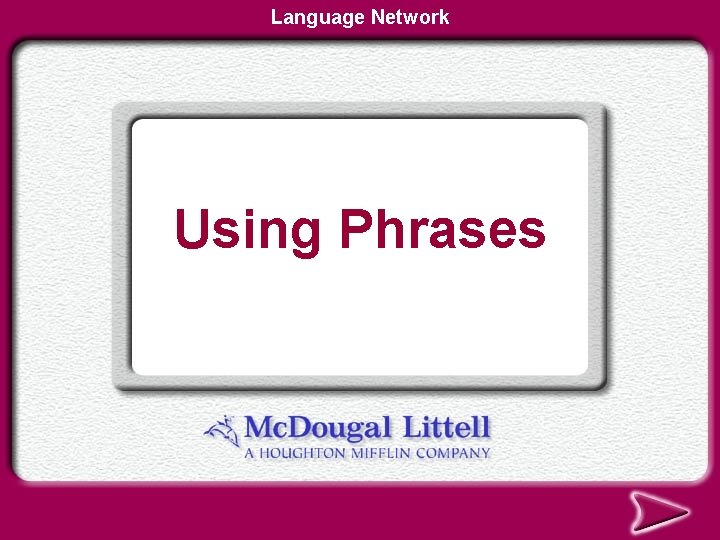 Language Network

Using Phrases

McDougal Littell
A HOUGHTON MIFFLIN COMPANY